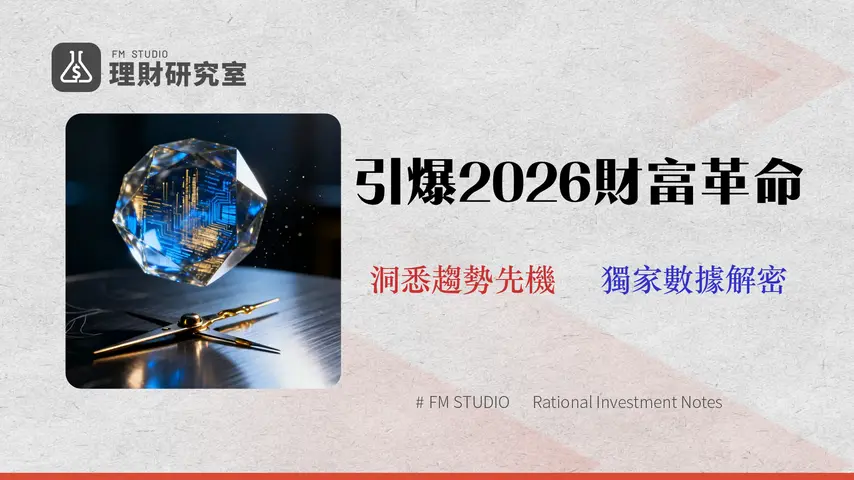 FM STUDIO
理財研究室

引爆2026財富革命

洞悉趨勢先機 獨家數據解密

# FM STUDIO Rational Investment Notes